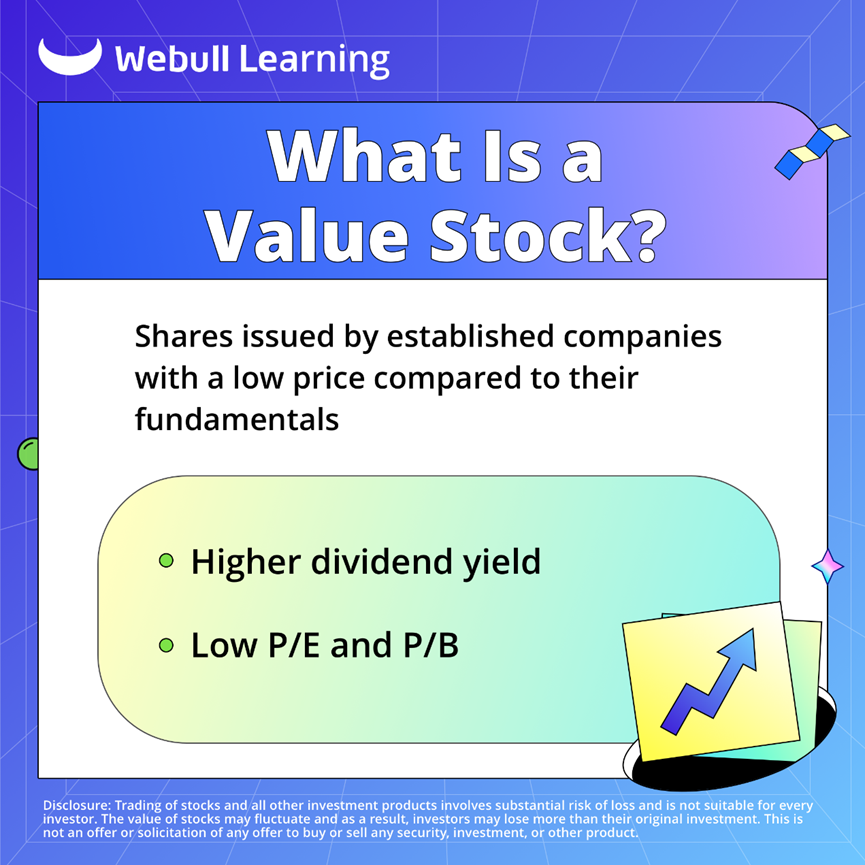 Webull Learning

What Is a Value Stock?

Shares issued by established companies with a low price compared to their fundamentals

- Higher dividend yield
- Low P/E and P/B

Disclosure: Trading of stocks and all other investment products involves substantial risk of loss and is not suitable for every investor. The value of stocks may fluctuate and as a result, investors may lose more than their original investment. This is not an offer or solicitation of any offer to buy or sell any security, investment, or other product.